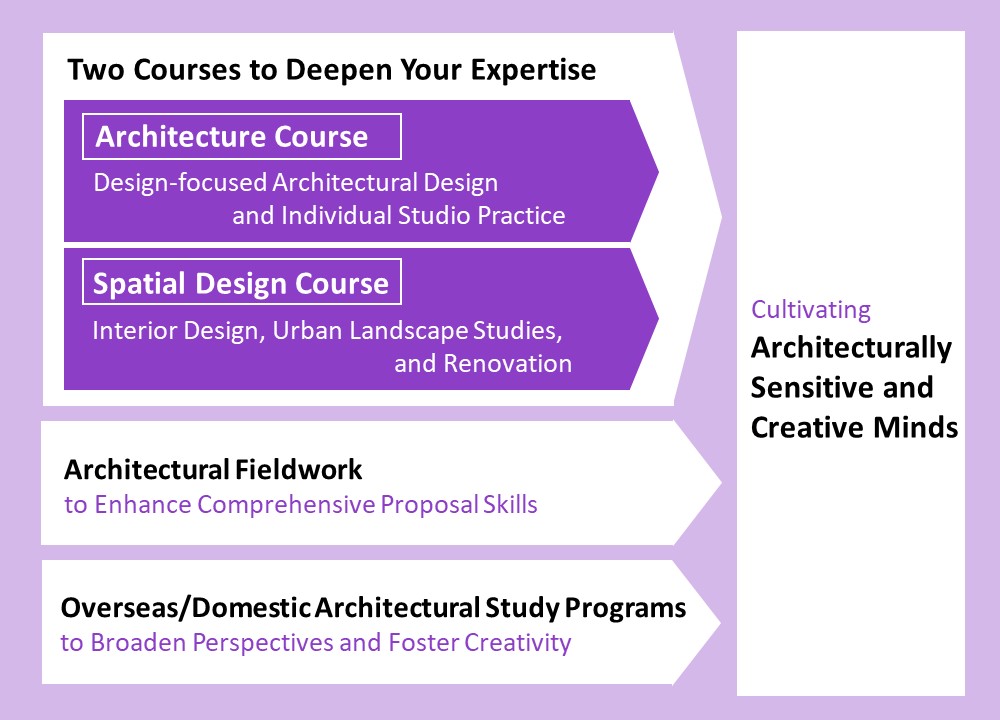 Two Courses to Deepen Your Expertise

Architecture Course

Design-focused Architectural Design and Individual Studio Practice

Spatial Design Course

Interior Design, Urban Landscape Studies, and Renovation

Architectural Fieldwork
to Enhance Comprehensive Proposal Skills

Overseas/Domestic Architectural Study Programs
to Broaden Perspectives and Foster Creativity

Cultivating
Architecturally Sensitive and Creative Minds